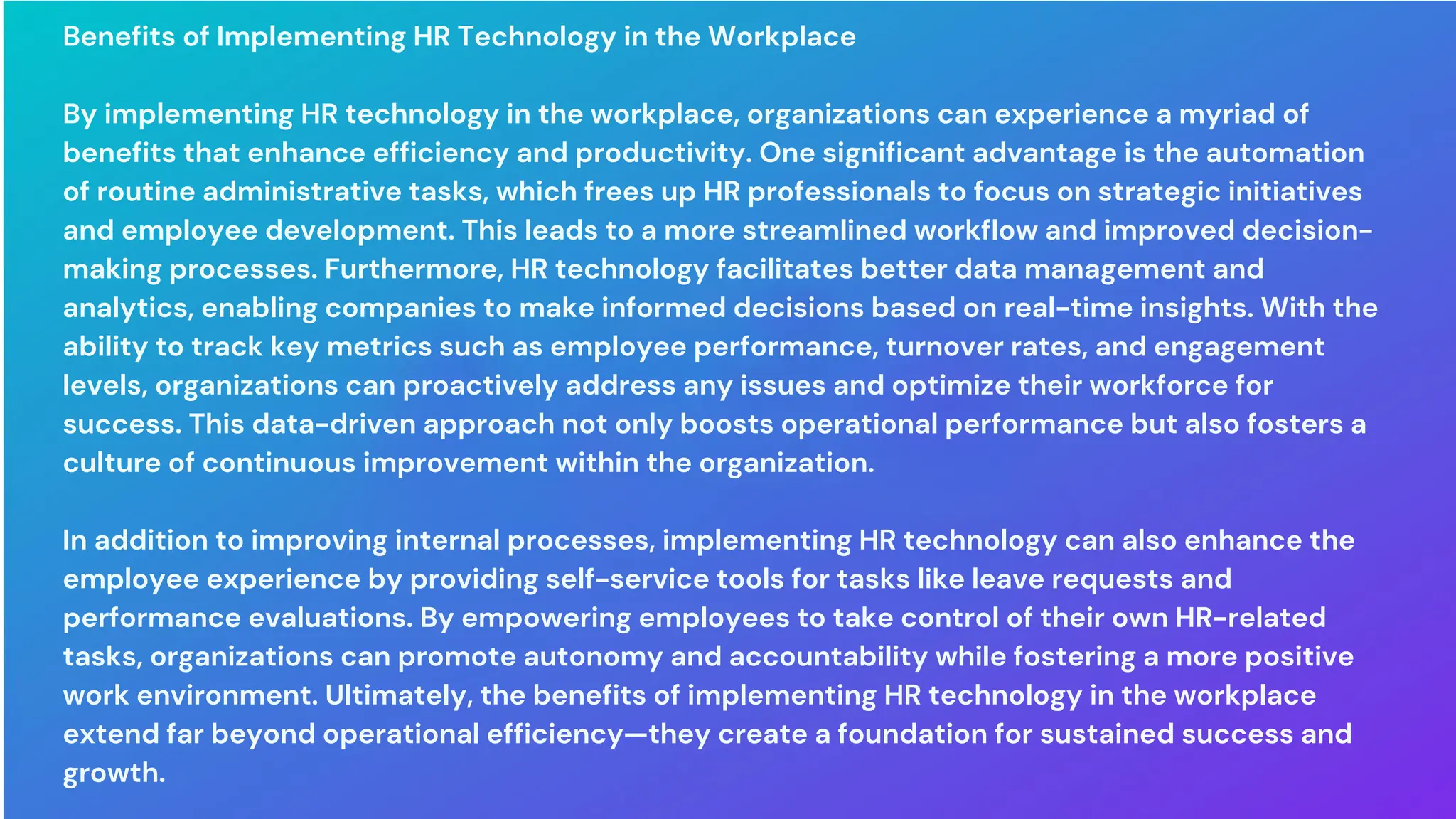 Benefits of Implementing HR Technology in the Workplace

By implementing HR technology in the workplace, organizations can experience a myriad of benefits that enhance efficiency and productivity. One significant advantage is the automation of routine administrative tasks, which frees up HR professionals to focus on strategic initiatives and employee development. This leads to a more streamlined workflow and improved decision-making processes. Furthermore, HR technology facilitates better data management and analytics, enabling companies to make informed decisions based on real-time insights. With the ability to track key metrics such as employee performance, turnover rates, and engagement levels, organizations can proactively address any issues and optimize their workforce for success. This data-driven approach not only boosts operational performance but also fosters a culture of continuous improvement within the organization.

In addition to improving internal processes, implementing HR technology can also enhance the employee experience by providing self-service tools for tasks like leave requests and performance evaluations. By empowering employees to take control of their own HR-related tasks, organizations can promote autonomy and accountability while fostering a more positive work environment. Ultimately, the benefits of implementing HR technology in the workplace extend far beyond operational efficiency—they create a foundation for sustained success and growth.